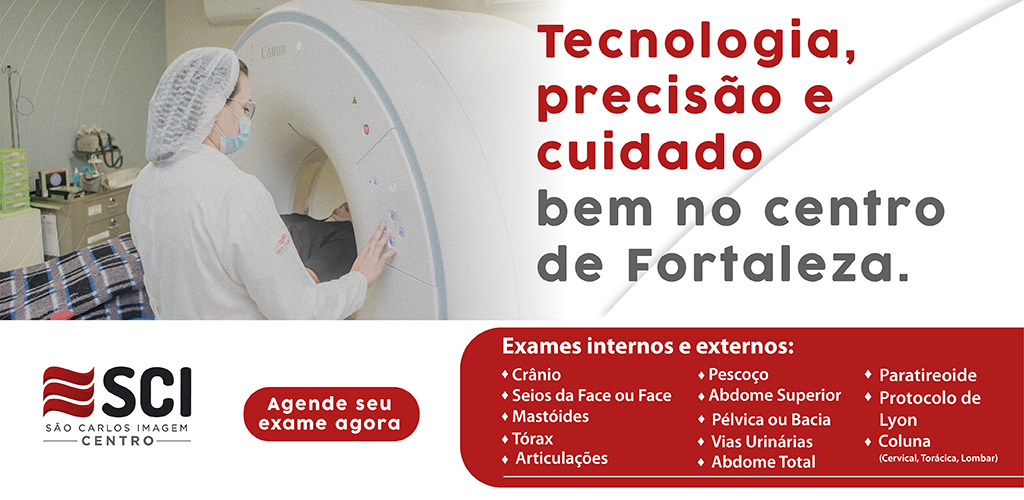 Canon

Tecnologia, precisão e cuidado bem no centro de Fortaleza.

SCI
SÃO CARLOS IMAGEM
CENTRO

Agende seu exame agora

Exames internos e externos:
♦ Crânio
♦ Seios da Face ou Face
♦ Mastóides
♦ Tórax
♦ Articulações
♦ Pescoço
♦ Abdome Superior
♦ Pélvica ou Bacia
♦ Vias Urinárias
♦ Abdome Total
♦ Paratireoide
♦ Protocolo de Lyon
♦ Coluna (Cervical, Torácica, Lombar)